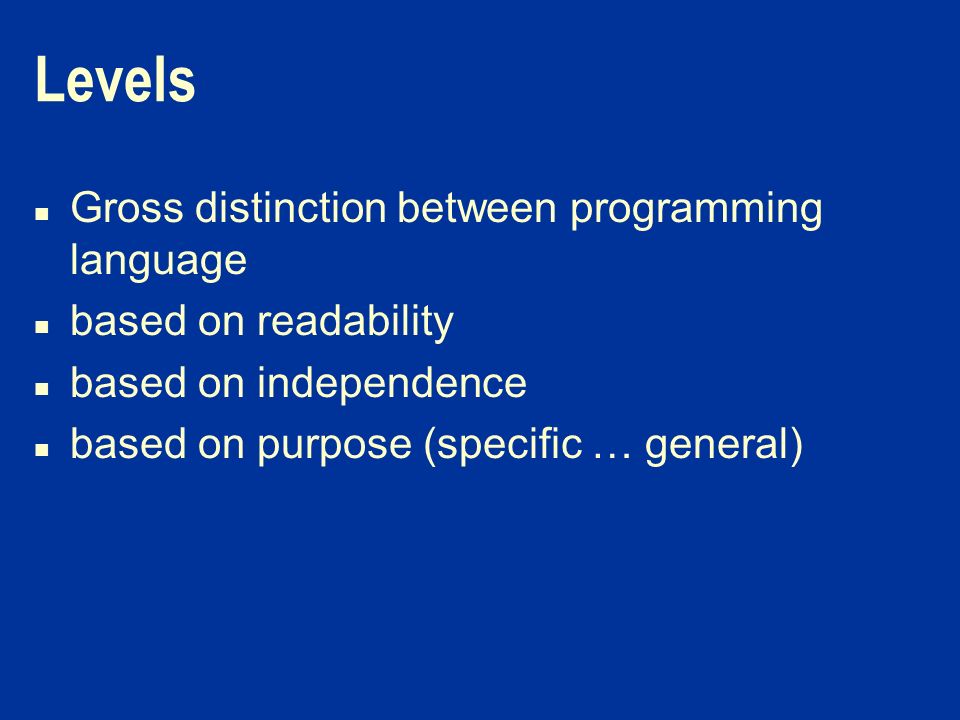 Levels

- Gross distinction between programming language
- based on readability
- based on independence
- based on purpose (specific … general)